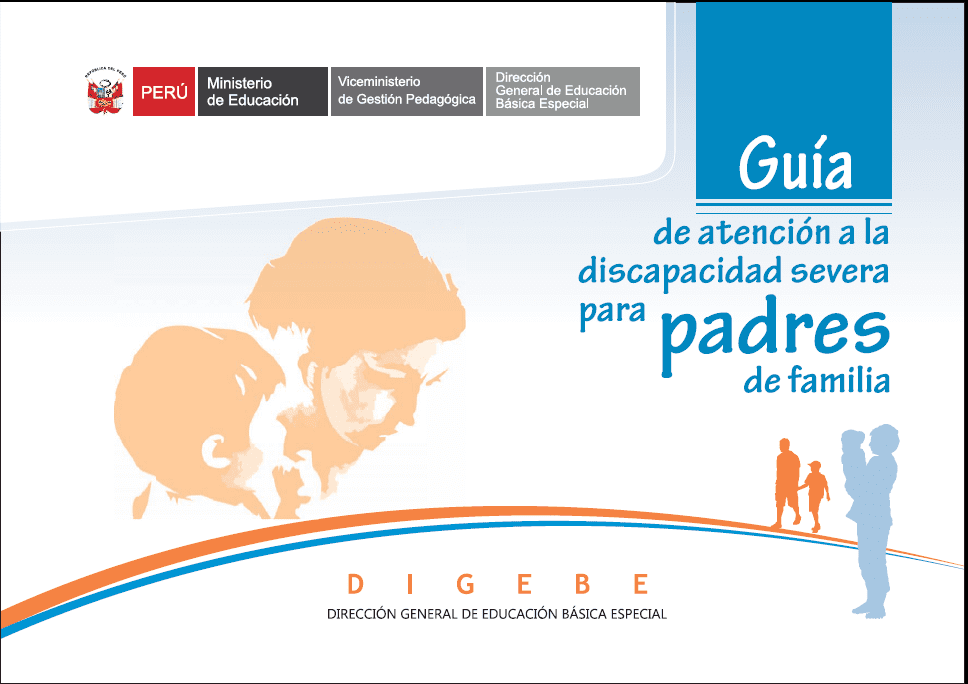 PERÚ Ministerio de Educación

Viceministerio de Gestión Pedagógica

Dirección General de Educación Básica Especial

Guía

de atención a la discapacidad severa para padres de familia

D I G E B E

DIRECCIÓN GENERAL DE EDUCACIÓN BÁSICA ESPECIAL